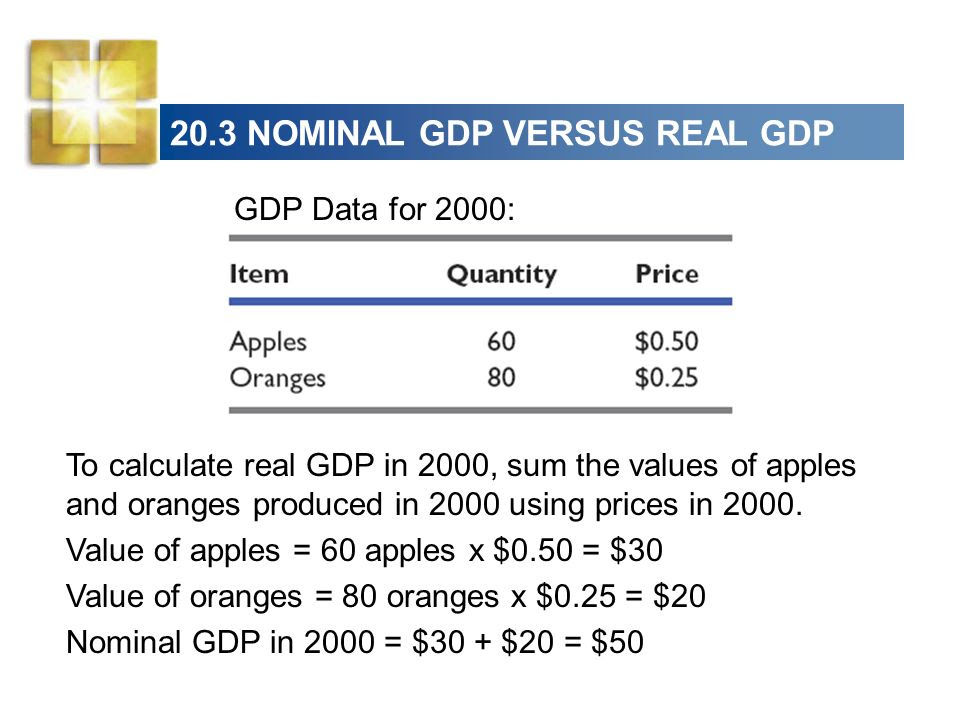 20.3 NOMINAL GDP VERSUS REAL GDP

GDP Data for 2000:

| Item | Quantity | Price |
|---|---|---|
| Apples | 60 | \$0.50 |
| Oranges | 80 | \$0.25 |

To calculate real GDP in 2000, sum the values of apples and oranges produced in 2000 using prices in 2000.

Value of apples = 60 apples x \$0.50 = \$30

Value of oranges = 80 oranges x \$0.25 = \$20

Nominal GDP in 2000 = \$30 + \$20 = \$50